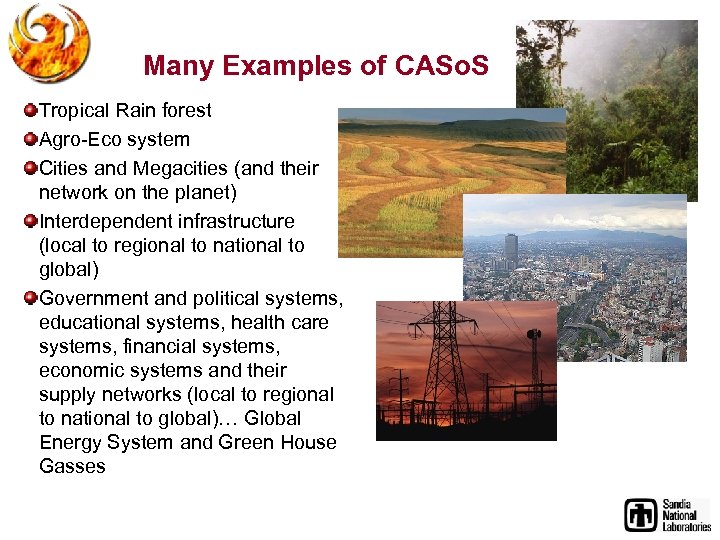 Many Examples of CASoS

Tropical Rain forest

Agro-Eco system

Cities and Megacities (and their network on the planet)

Interdependent infrastructure (local to regional to national to global)

Government and political systems, educational systems, health care systems, financial systems, economic systems and their supply networks (local to regional to national to global)… Global Energy System and Green House Gasses

Sandia National Laboratories